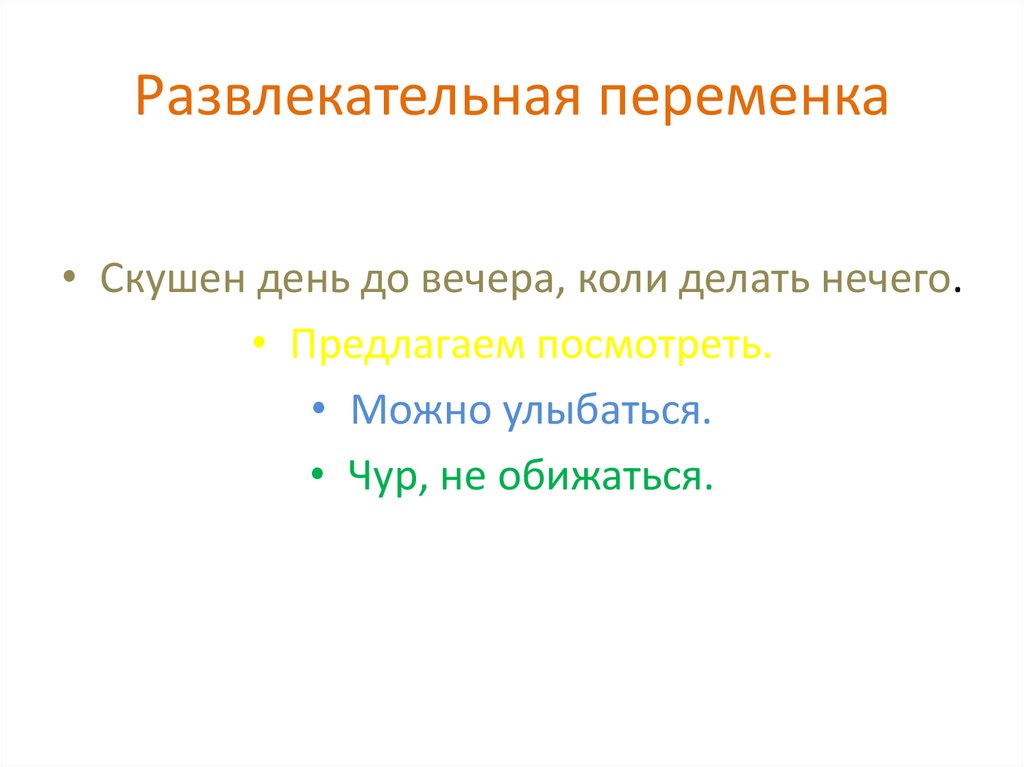 Развлекательная переменка

• Скушен день до вечера, коли делать нечего.

• Предлагаем посмотреть.

• Можно улыбаться.

• Чур, не обижаться.